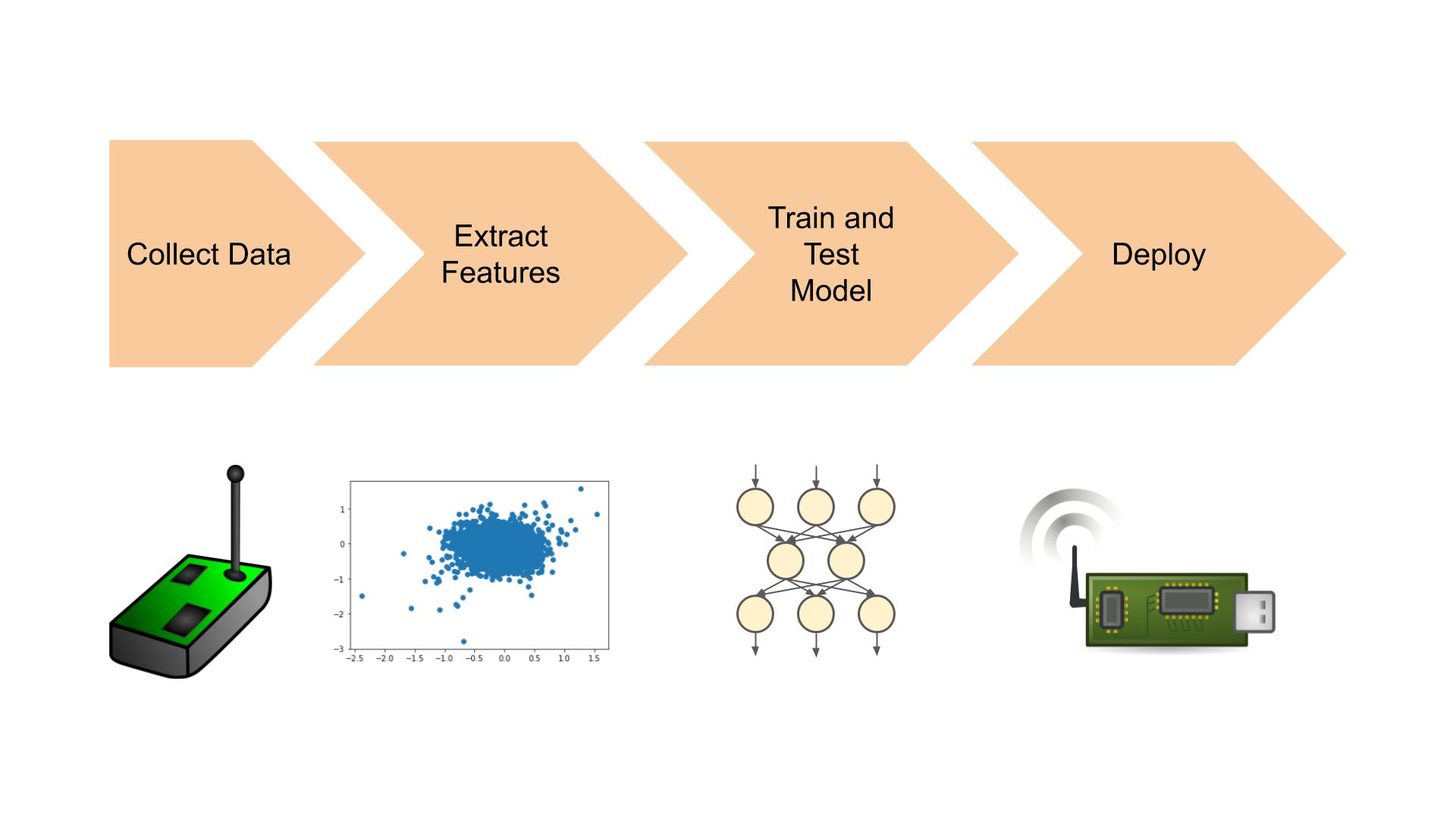 Collect Data

Extract Features

Train and Test Model

Deploy

1
0
−1
−2
−3
−2.5 −2.0 −1.5 −1.0 −0.5 0.0 0.5 1.0 1.5